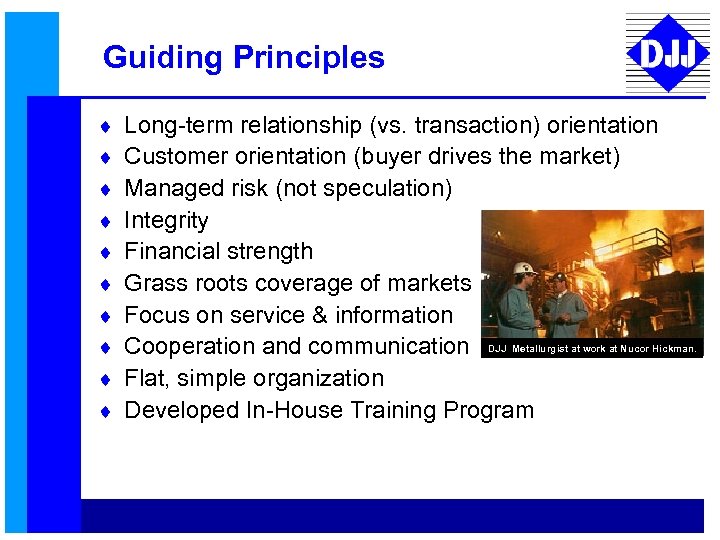 Guiding Principles

DJJ

♦ Long-term relationship (vs. transaction) orientation
♦ Customer orientation (buyer drives the market)
♦ Managed risk (not speculation)
♦ Integrity
♦ Financial strength
♦ Grass roots coverage of markets
♦ Focus on service & information
♦ Cooperation and communication
♦ Flat, simple organization
♦ Developed In-House Training Program

DJJ Metallurgist at work at Nucor Hickman.